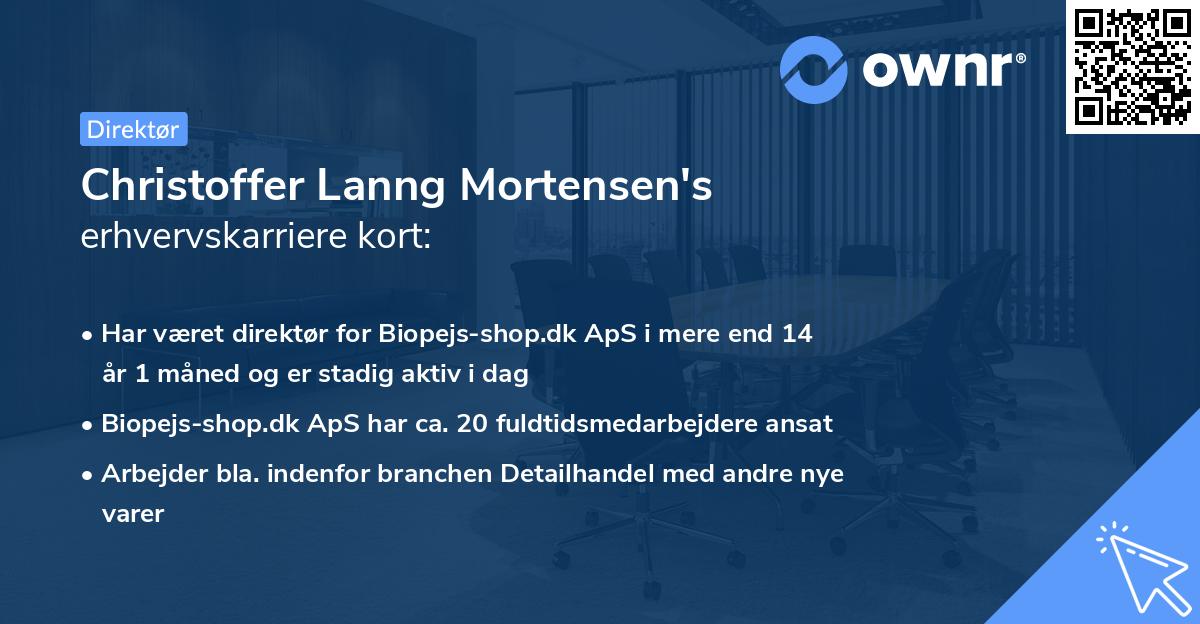 ownr®

Direktør

Christoffer Lanng Mortensen's erhvervskarriere kort:

• Har været direktør for Biopejs-shop.dk ApS i mere end 14 år 1 måned og er stadig aktiv i dag
• Biopejs-shop.dk ApS har ca. 20 fuldtidsmedarbejdere ansat
• Arbejder bla. indenfor branchen Detailhandel med andre nye varer